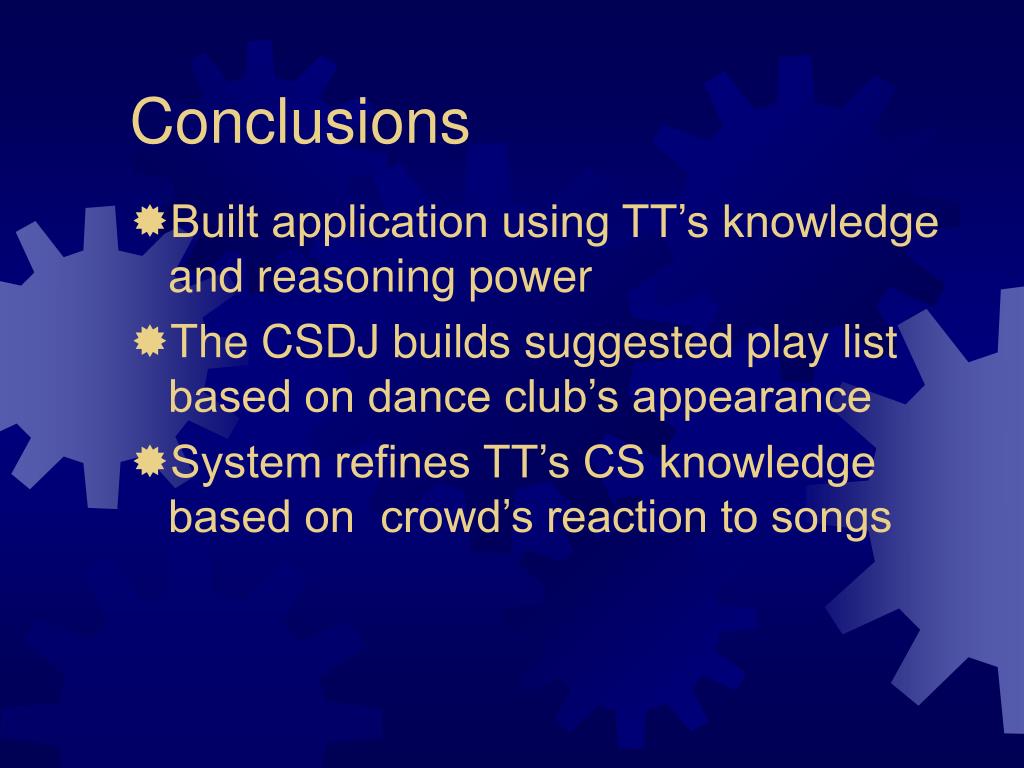 Conclusions

Built application using TT’s knowledge and reasoning power

The CSDJ builds suggested play list based on dance club’s appearance

System refines TT’s CS knowledge based on  crowd’s reaction to songs